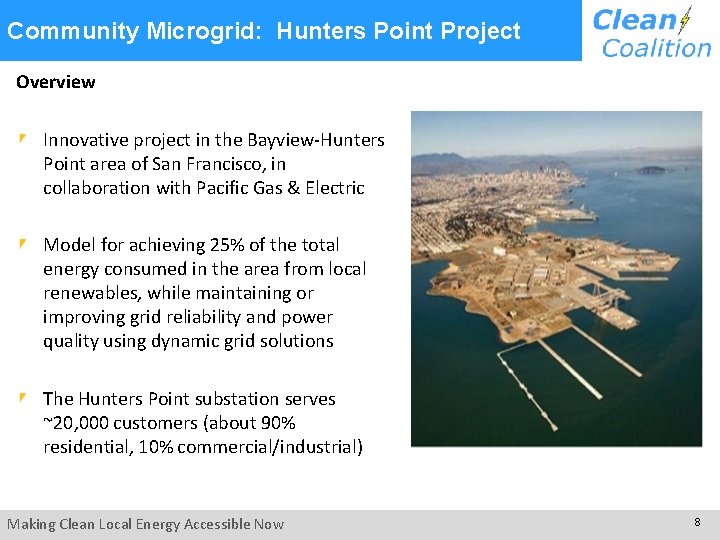 Community Microgrid: Hunters Point Project

Clean Coalition

Overview

Innovative project in the Bayview-Hunters Point area of San Francisco, in collaboration with Pacific Gas & Electric

Model for achieving 25% of the total energy consumed in the area from local renewables, while maintaining or improving grid reliability and power quality using dynamic grid solutions

The Hunters Point substation serves ~20,000 customers (about 90% residential, 10% commercial/industrial)

Making Clean Local Energy Accessible Now

8